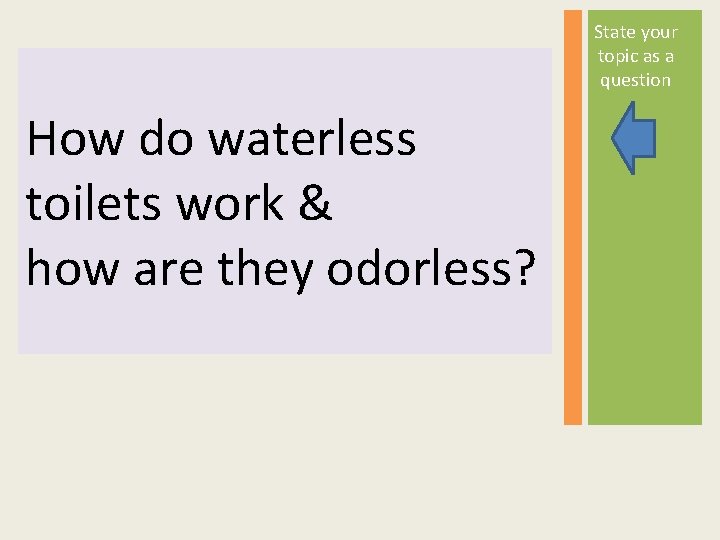 How do waterless toilets work &
how are they odorless?

State your topic as a question